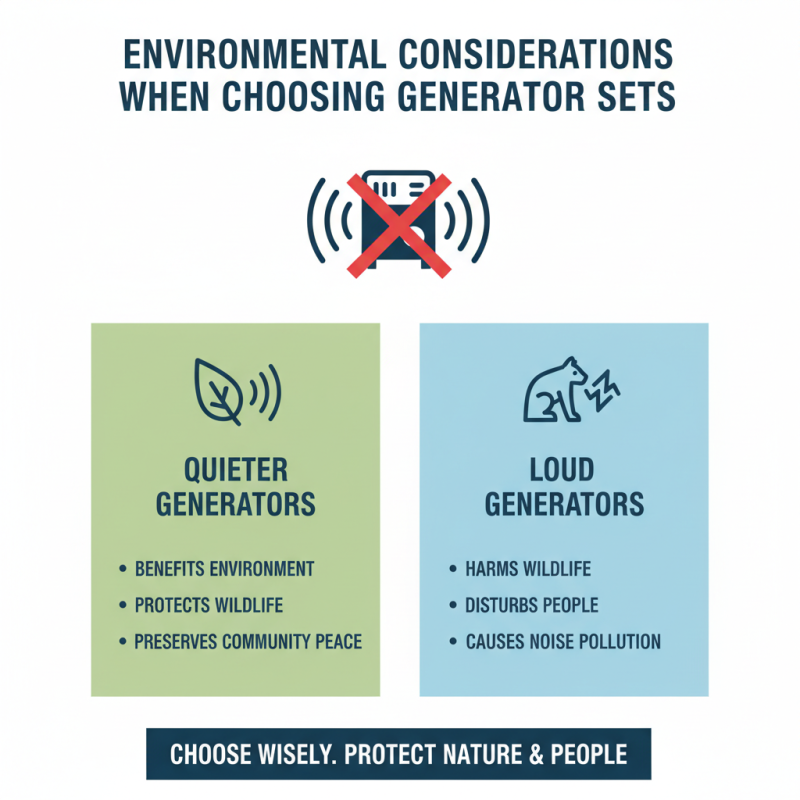 ENVIRONMENTAL CONSIDERATIONS WHEN CHOOSING GENERATOR SETS

QUIETER GENERATORS

• BENEFITS ENVIRONMENT
• PROTECTS WILDLIFE
• PRESERVES COMMUNITY PEACE

LOUD GENERATORS

• HARMS WILDLIFE
• DISTURBS PEOPLE
• CAUSES NOISE POLLUTION

CHOOSE WISELY. PROTECT NATURE & PEOPLE